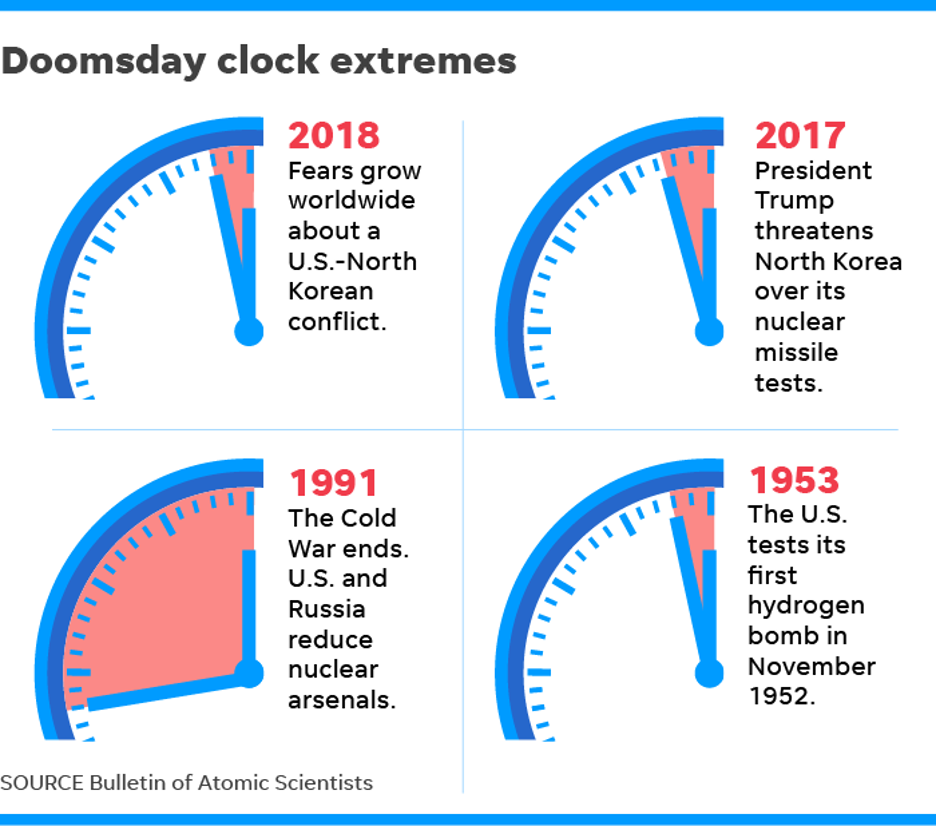 Doomsday clock extremes

2018
Fears grow worldwide about a U.S.-North Korean conflict.

2017
President Trump threatens North Korea over its nuclear missile tests.

1991
The Cold War ends. U.S. and Russia reduce nuclear arsenals.

1953
The U.S. tests its first hydrogen bomb in November 1952.

SOURCE Bulletin of Atomic Scientists